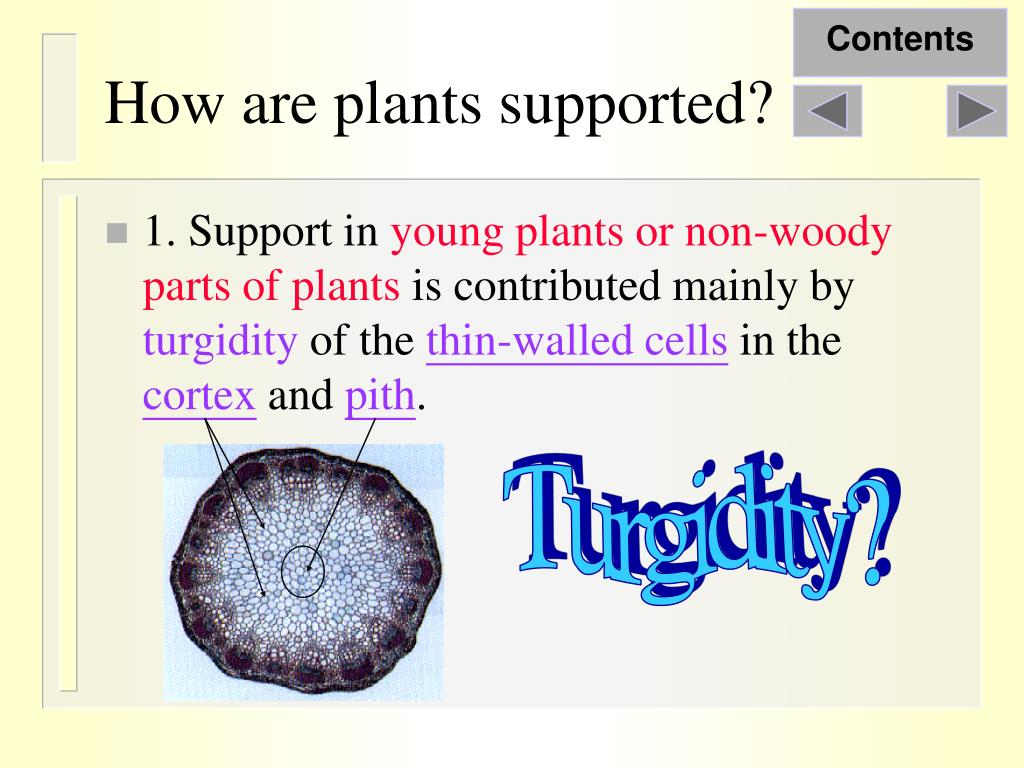 Contents

How are plants supported?

1. Support in young plants or non-woody parts of plants is contributed mainly by turgidity of the thin-walled cells in the cortex and pith.

Turgidity?